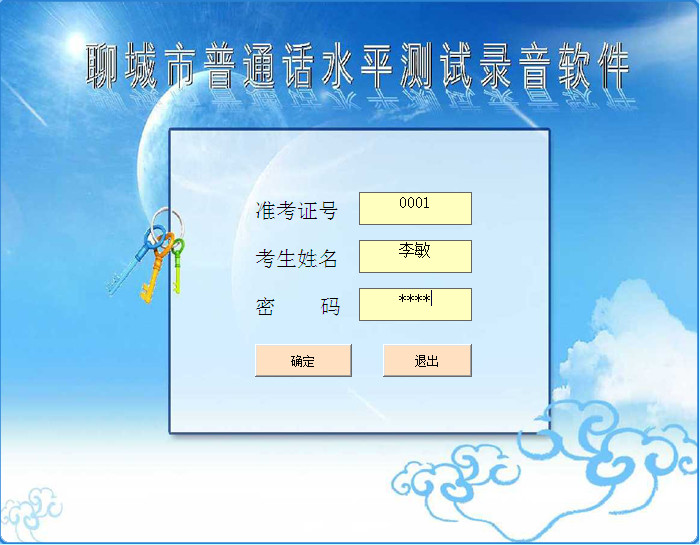 聊城市普通话水平测试录音软件

准考证号 0001

考生姓名 李敏

密　　码 ****

确定

退出